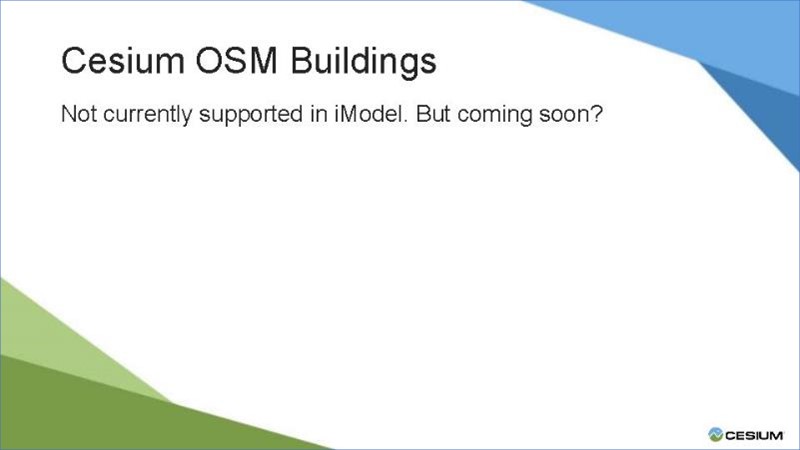 Cesium OSM Buildings

Not currently supported in iModel. But coming soon?

CESIUM